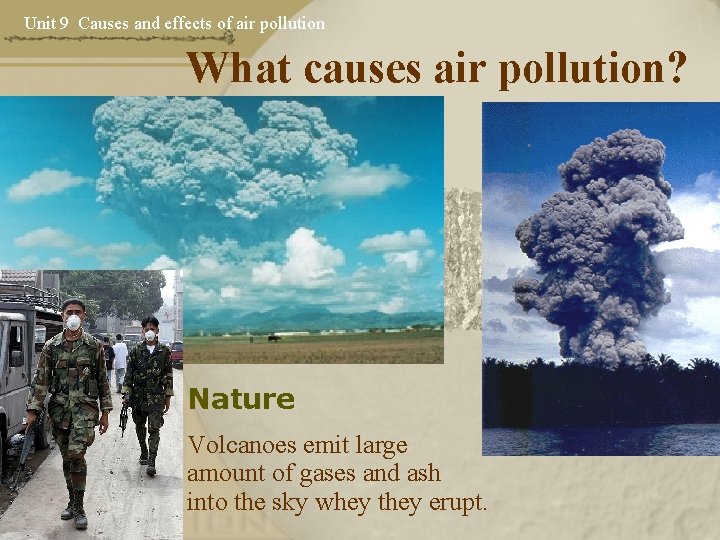 Unit 9 Causes and effects of air pollution

What causes air pollution?

Nature

Volcanoes emit large amount of gases and ash into the sky whey they erupt.